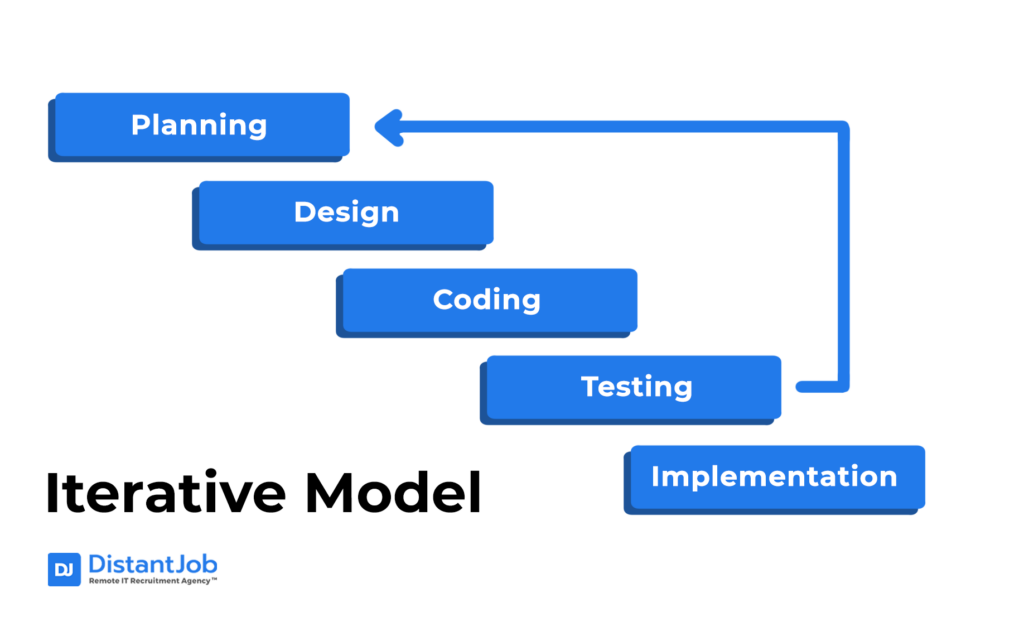 Planning

Design

Coding

Testing

Implementation

Iterative Model

DJ DistantJob
Remote IT Recruitment Agency™